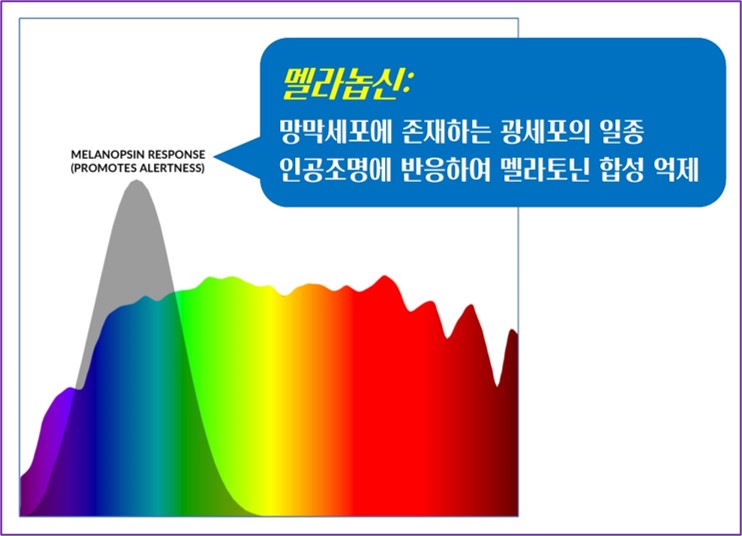 멜라놉신:
망막세포에 존재하는 광세포의 일종
인공조명에 반응하여 멜라토닌 합성 억제

MELANOPSIN RESPONSE
(PROMOTES ALERTNESS)